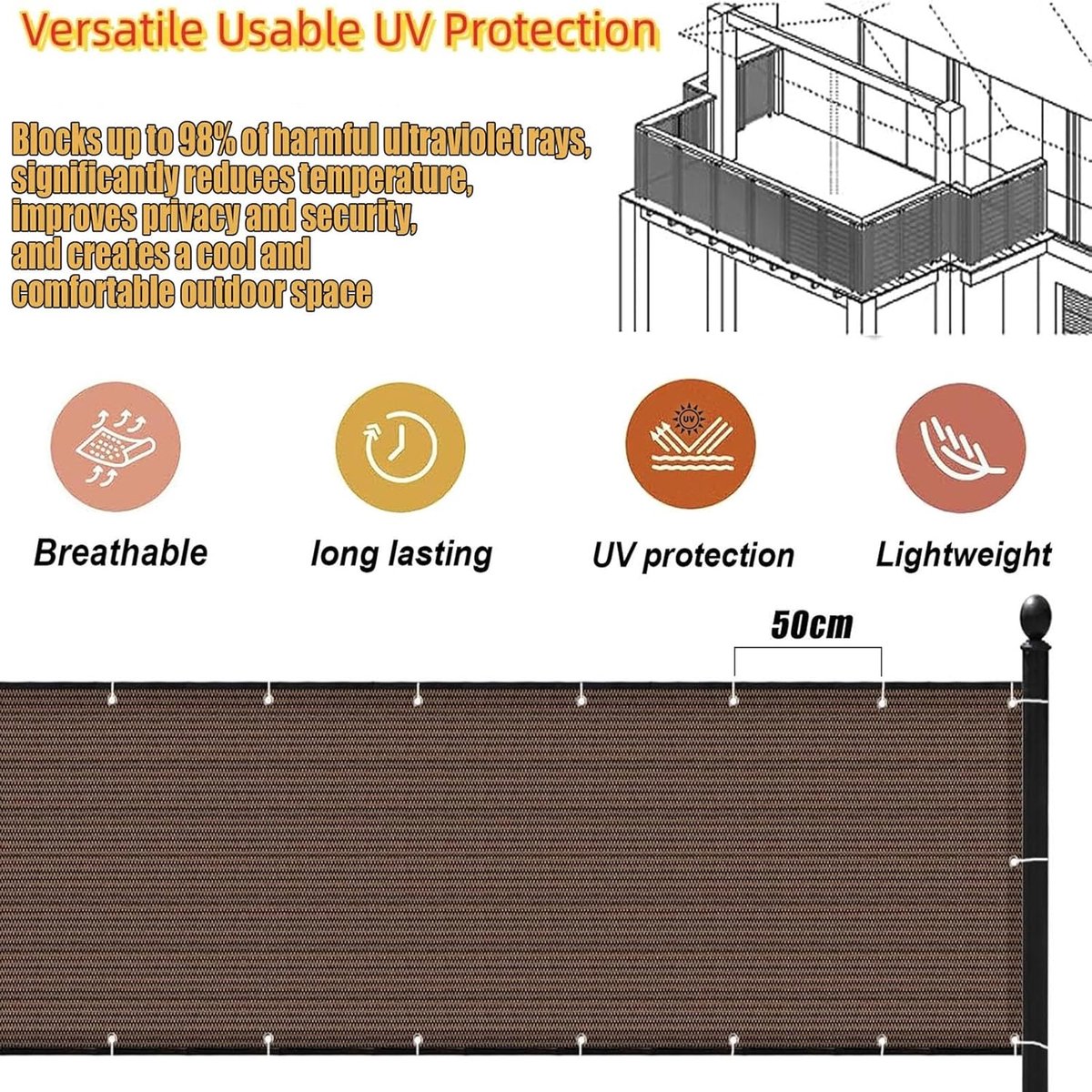 Versatile Usable UV Protection

Blocks up to 98% of harmful ultraviolet rays, significantly reduces temperature, improves privacy and security, and creates a cool and comfortable outdoor space

UV

Breathable

long lasting

UV protection

Lightweight

50cm